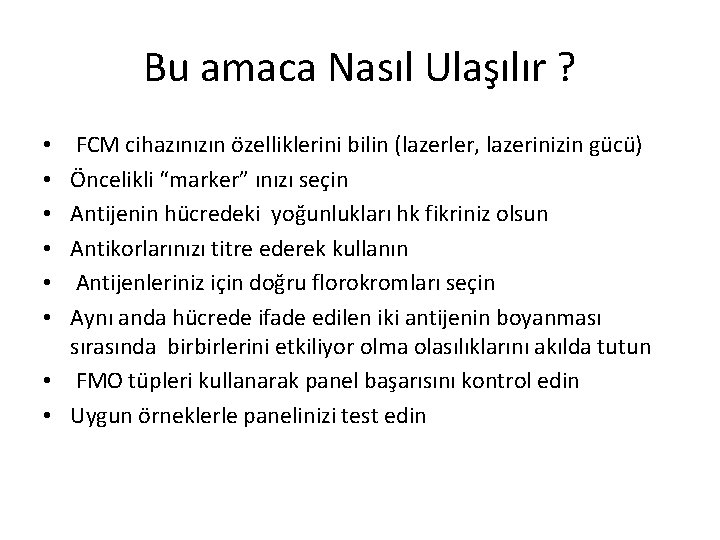 Bu amaca Nasıl Ulaşılır ?

• FCM cihazınızın özelliklerini bilin (lazerler, lazerinizin gücü)
• Öncelikli “marker” ınızı seçin
• Antijenin hücredeki yoğunlukları hk fikriniz olsun
• Antikorlarınızı titre ederek kullanın
• Antijenleriniz için doğru florokromları seçin
• Aynı anda hücrede ifade edilen iki antijenin boyanması sırasında birbirlerini etkiliyor olma olasılıklarını akılda tutun
• FMO tüpleri kullanarak panel başarısını kontrol edin
• Uygun örneklerle panelinizi test edin